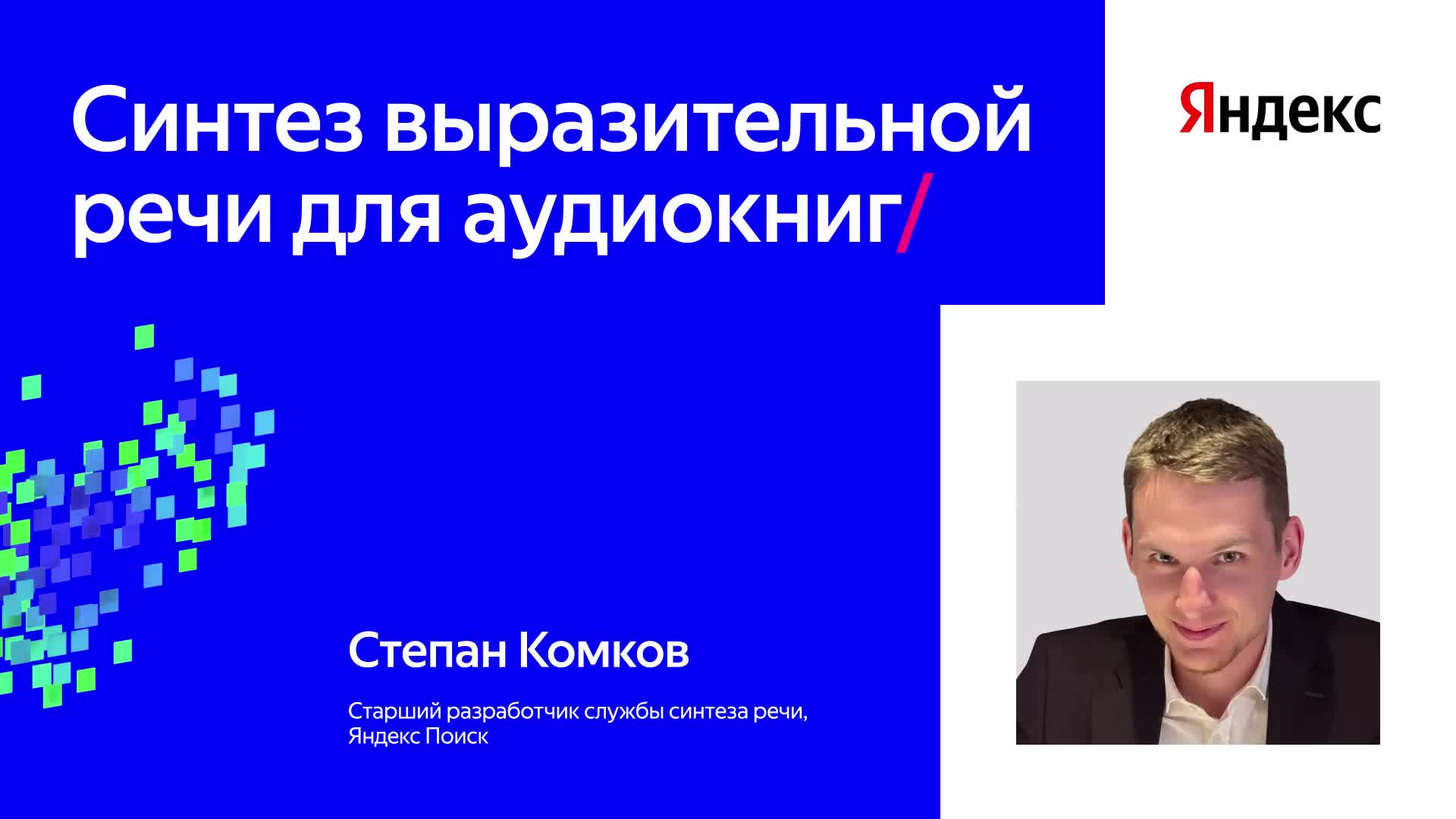 Синтез выразительной речи для аудиокниг/

Яндекс

Степан Комков

Старший разработчик службы синтеза речи, Яндекс Поиск